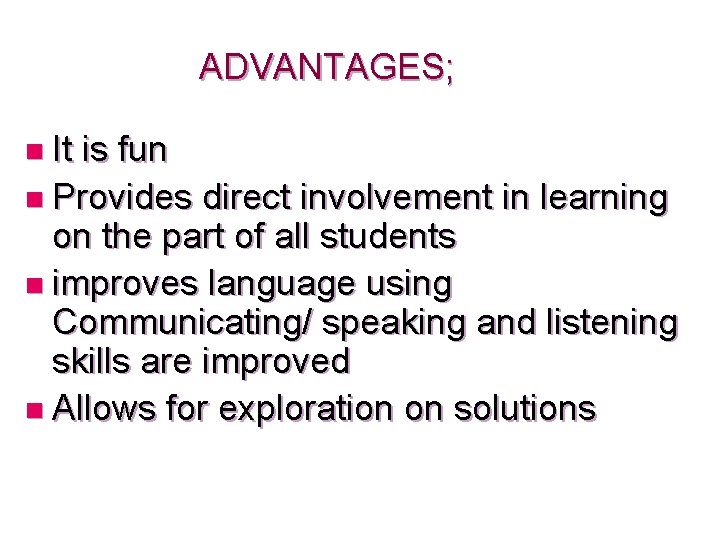 ADVANTAGES;

- It is fun
- Provides direct involvement in learning on the part of all students
- improves language using Communicating/ speaking and listening skills are improved
- Allows for exploration on solutions